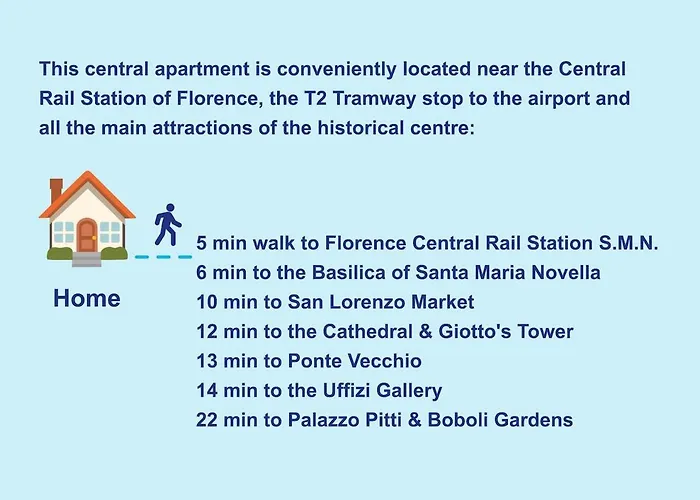 This central apartment is conveniently located near the Central Rail Station of Florence, the T2 Tramway stop to the airport and all the main attractions of the historical centre:

Home

5 min walk to Florence Central Rail Station S.M.N.
6 min to the Basilica of Santa Maria Novella
10 min to San Lorenzo Market
12 min to the Cathedral & Giotto's Tower
13 min to Ponte Vecchio
14 min to the Uffizi Gallery
22 min to Palazzo Pitti & Boboli Gardens